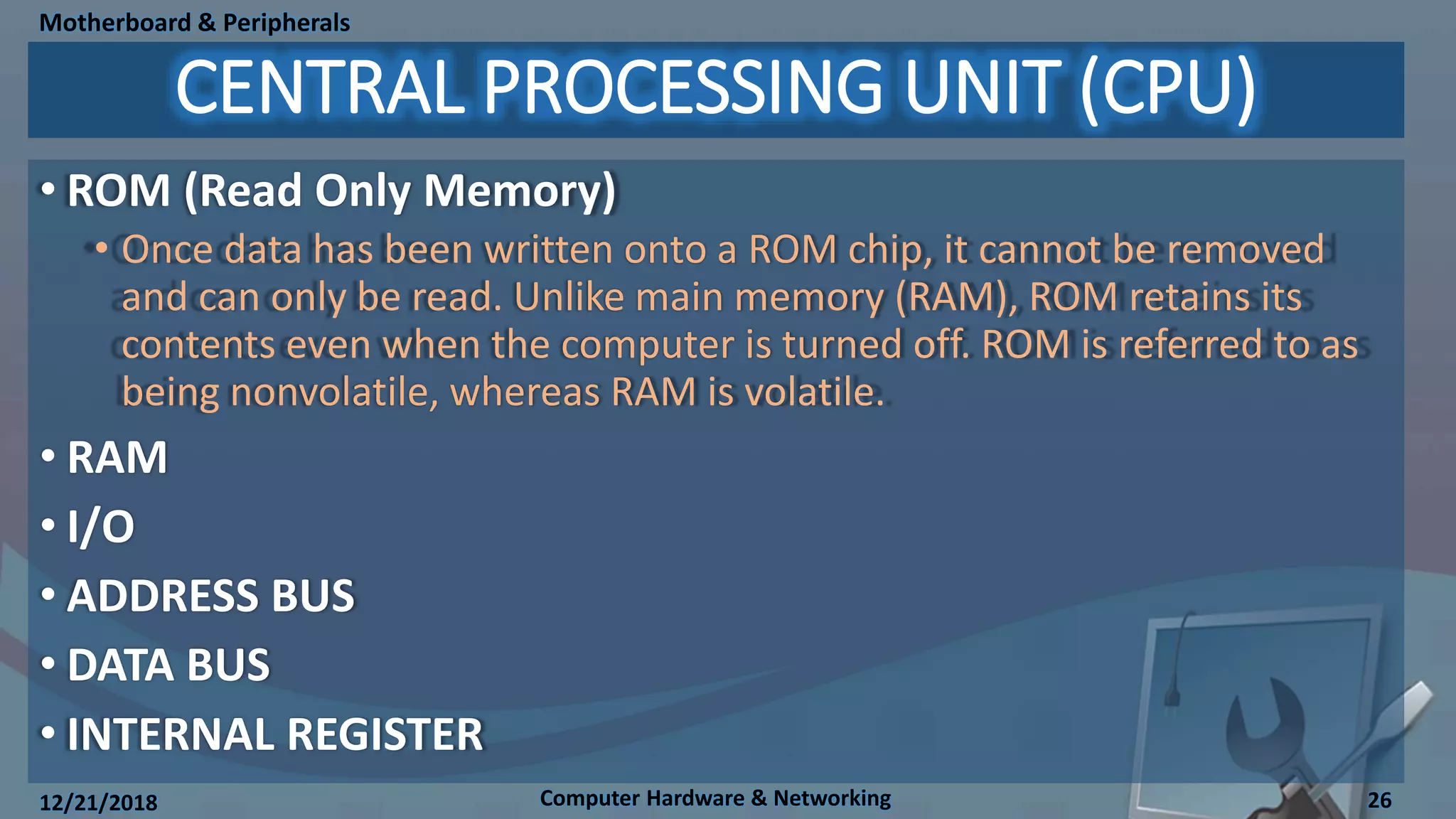 Motherboard & Peripherals

CENTRAL PROCESSING UNIT (CPU)

• ROM (Read Only Memory)
  • Once data has been written onto a ROM chip, it cannot be removed and can only be read. Unlike main memory (RAM), ROM retains its contents even when the computer is turned off. ROM is referred to as being nonvolatile, whereas RAM is volatile.
• RAM
• I/O
• ADDRESS BUS
• DATA BUS
• INTERNAL REGISTER

12/21/2018

Computer Hardware & Networking

26